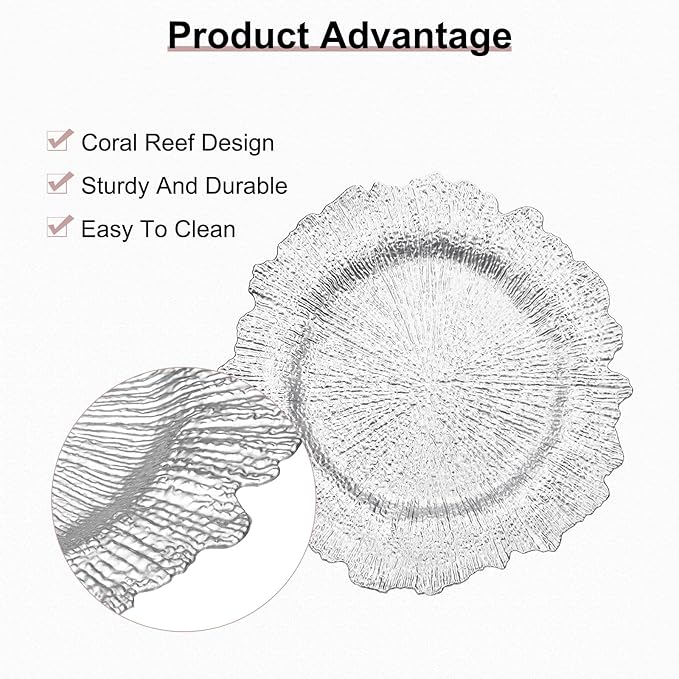 Product Advantage

Coral Reef Design

Sturdy And Durable

Easy To Clean